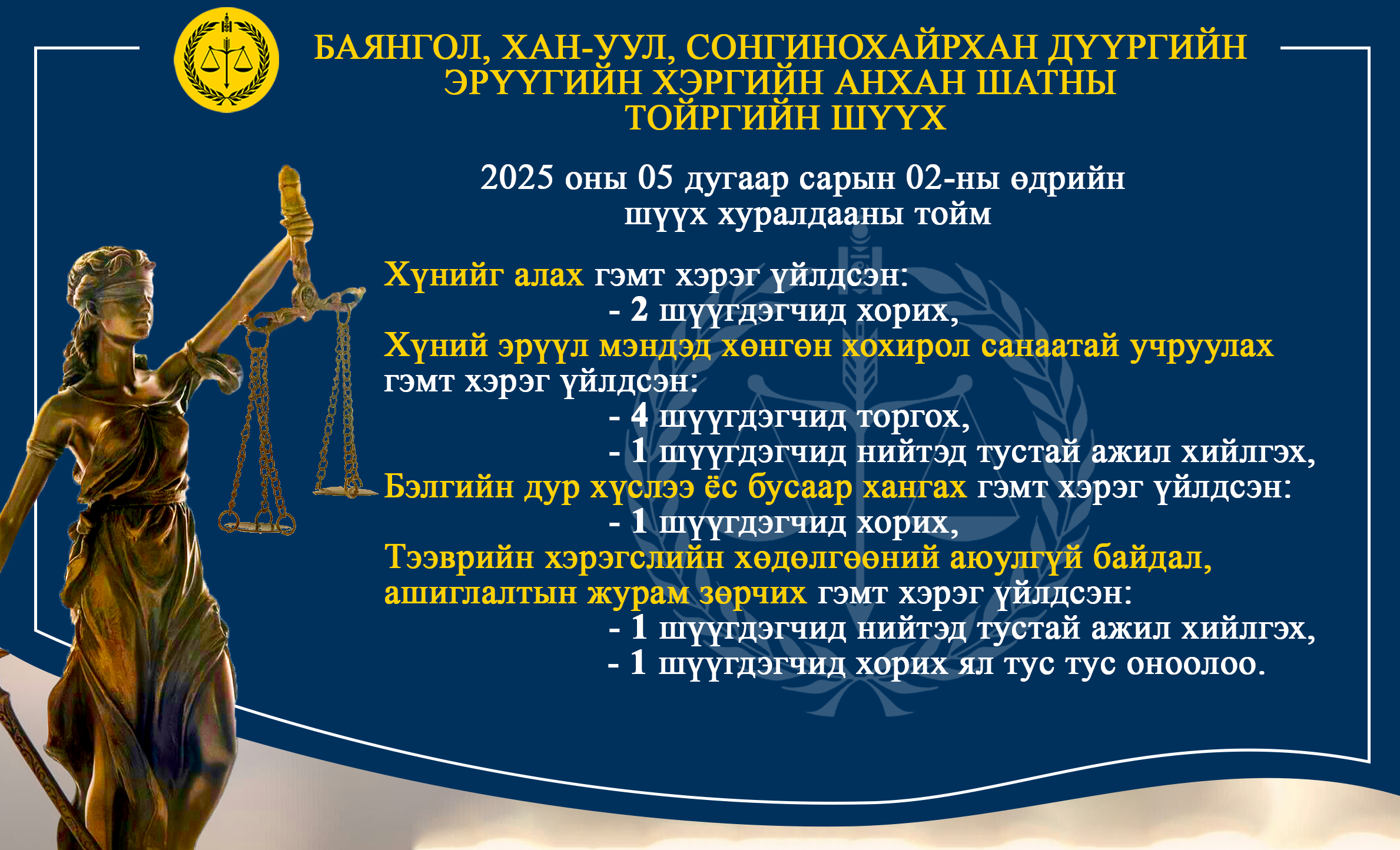 БАЯНГОЛ, ХАН-УУЛ, СОНГИНОХАЙРХАН ДҮҮРГИЙН ЭРҮҮГИЙН ХЭРГИЙН АНХАН ШАТНЫ ТОЙРГИЙН ШҮҮХ

2025 оны 05 дугаар сарын 02-ны өдрийн шүүх хуралдааны тойм

Хүнийг алах гэмт хэрэг үйлдсэн:
- 2 шүүгдэгчид хорих,
Хүний эрүүл мэндэд хөнгөн хохирол санаатай учруулах гэмт хэрэг үйлдсэн:
- 4 шүүгдэгчид торгох,
- 1 шүүгдэгчид нийтэд тустай ажил хийлгэх,
Бэлгийн дур хүслээ ёс бусаар хангах гэмт хэрэг үйлдсэн:
- 1 шүүгдэгчид хорих,
Тээврийн хэрэгслийн хөдөлгөөний аюулгүй байдал, ашиглалтын журам зөрчих гэмт хэрэг үйлдсэн:
- 1 шүүгдэгчид нийтэд тустай ажил хийлгэх,
- 1 шүүгдэгчид хорих ял тус тус оноолоо.